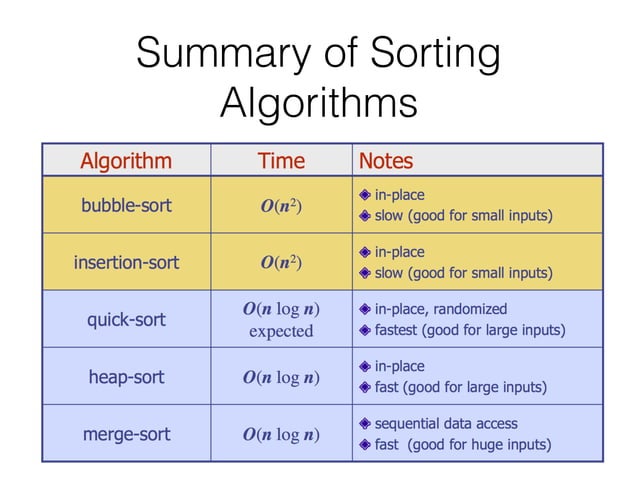 Summary of Sorting Algorithms

| Algorithm | Time | Notes |
|---|---|---|
| bubble-sort | $O(n^2)$ | ◆ in-place ◆ slow (good for small inputs) |
| insertion-sort | $O(n^2)$ | ◆ in-place ◆ slow (good for small inputs) |
| quick-sort | $O(n \log n)$ expected | ◆ in-place, randomized ◆ fastest (good for large inputs) |
| heap-sort | $O(n \log n)$ | ◆ in-place ◆ fast (good for large inputs) |
| merge-sort | $O(n \log n)$ | ◆ sequential data access ◆ fast (good for huge inputs) |